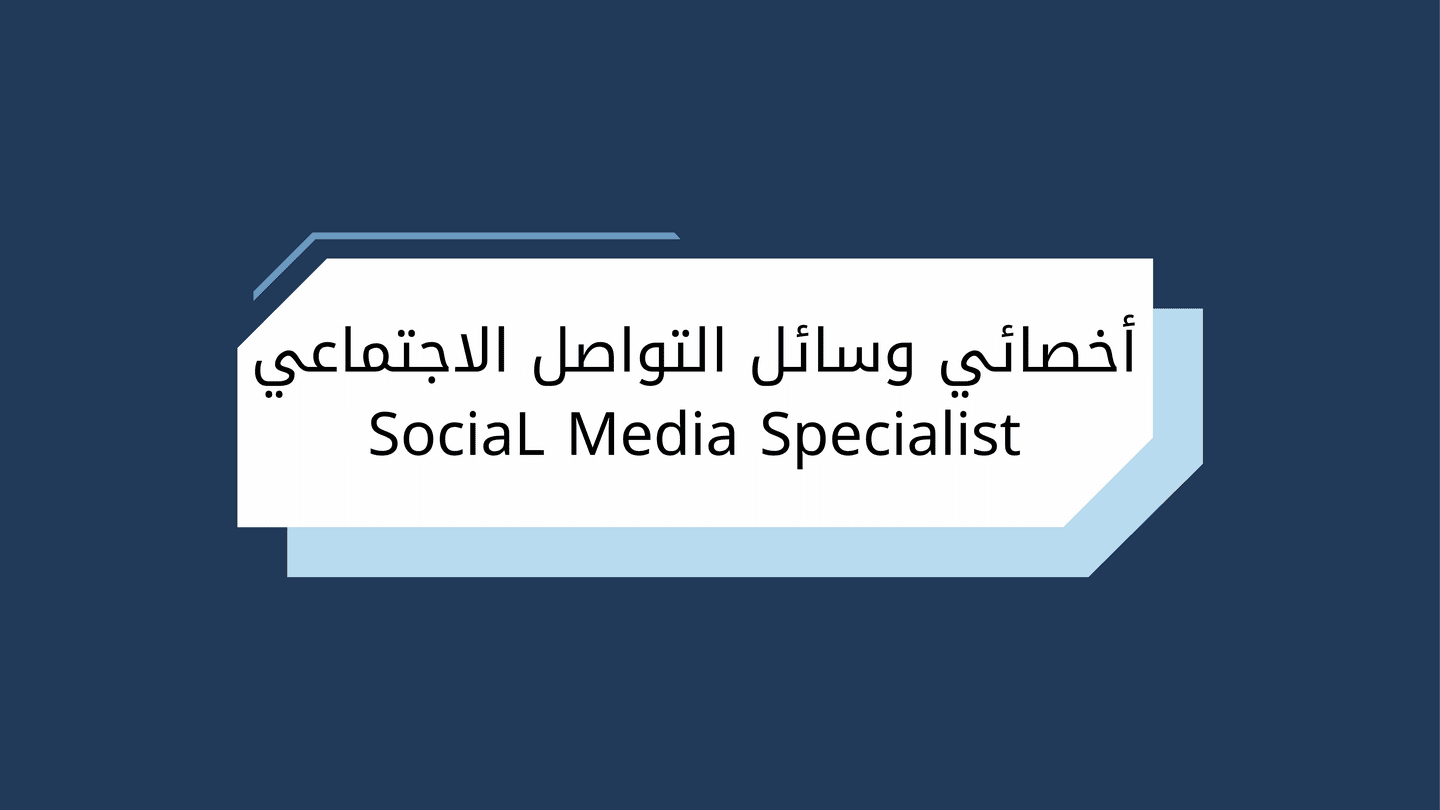 أخصائي وسائل التواصل الاجتماعي
SociaL Media Specialist